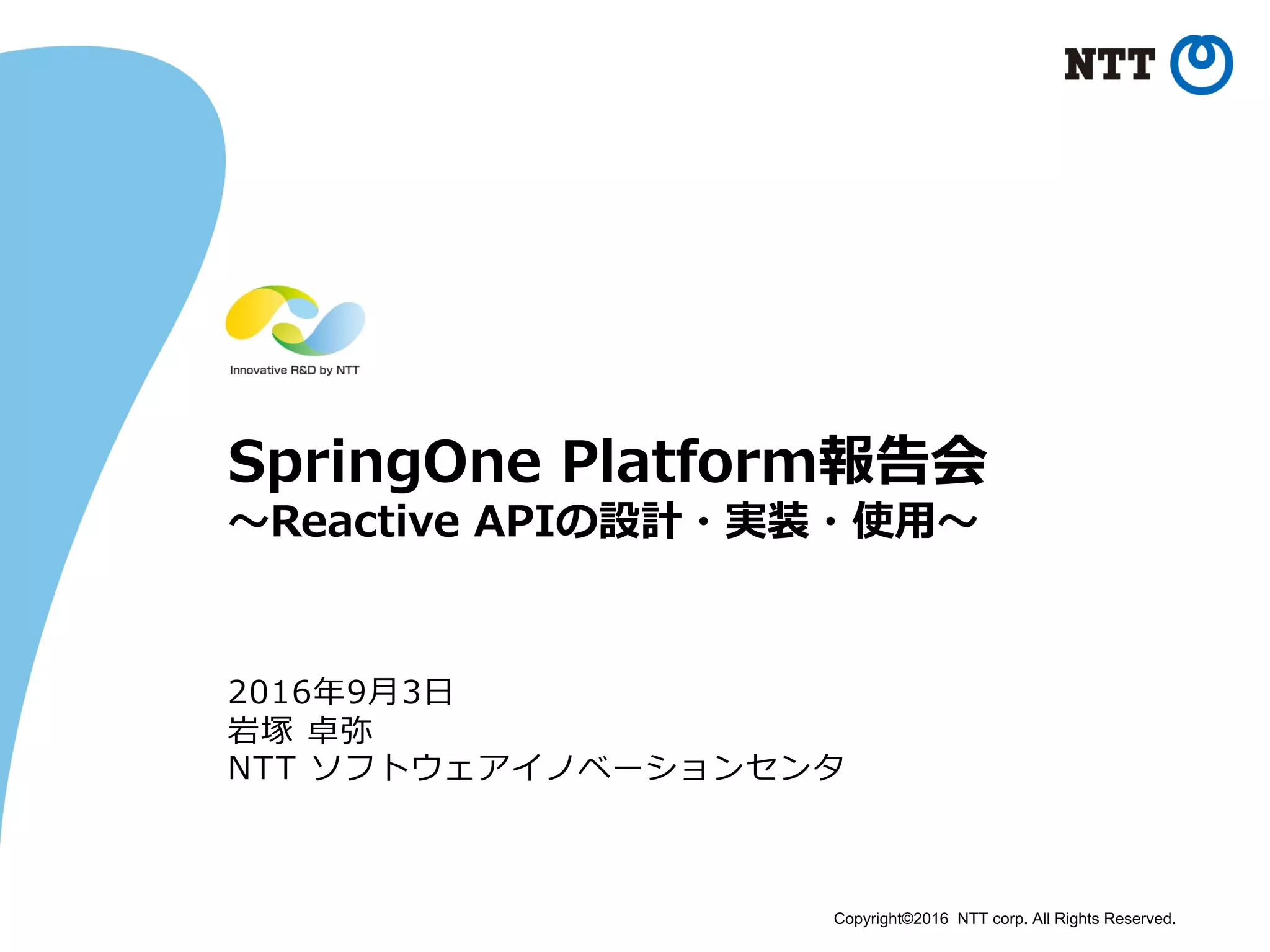 NTT

Innovative R&D by NTT

SpringOne Platform報告会
～Reactive APIの設計・実装・使用～

2016年9月3日
岩塚 卓弥
NTT ソフトウェアイノベーションセンタ

Copyright©2016 NTT corp. All Rights Reserved.